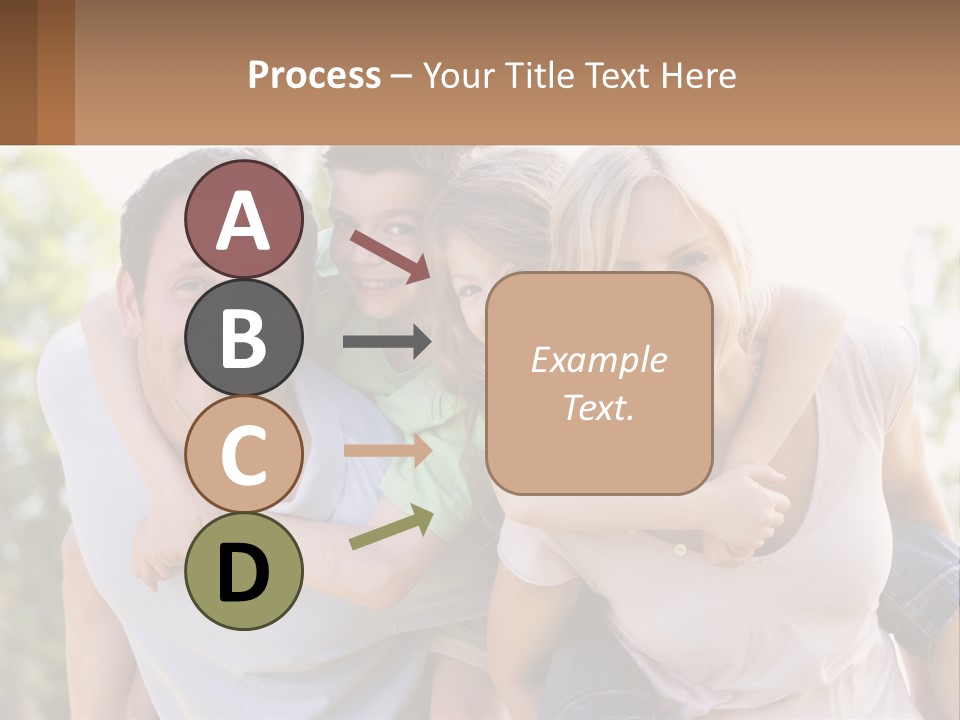 Process – Your Title Text Here

A

B

C

D

Example Text.